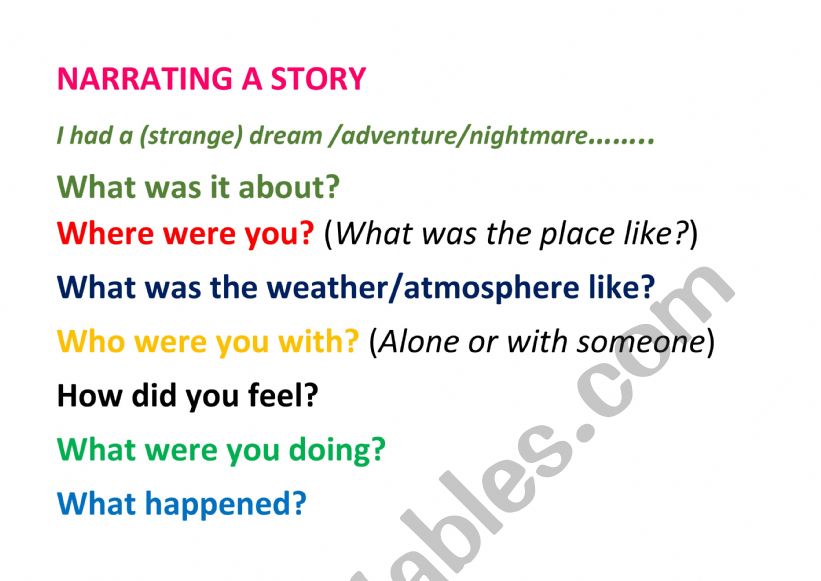 NARRATING A STORY

I had a (strange) dream /adventure/nightmare……..

What was it about?

Where were you? (What was the place like?)

What was the weather/atmosphere like?

Who were you with? (Alone or with someone)

How did you feel?

What were you doing?

What happened?

ables.com